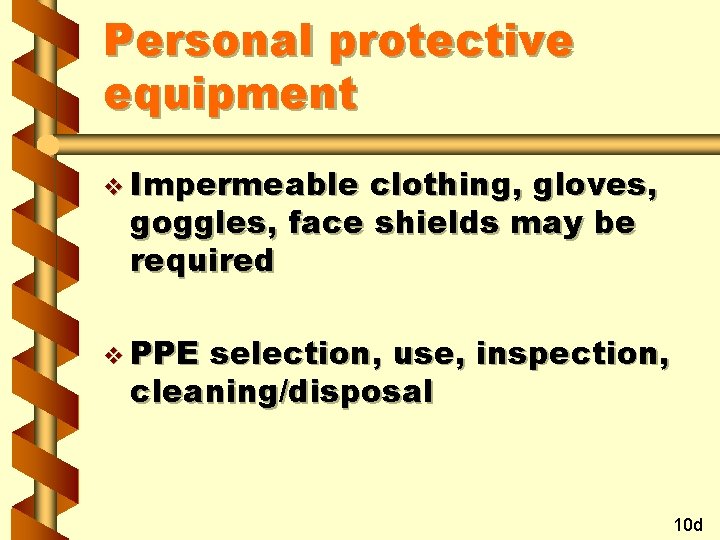 Personal protective equipment

❖ Impermeable clothing, gloves, goggles, face shields may be required

❖ PPE selection, use, inspection, cleaning/disposal

10d